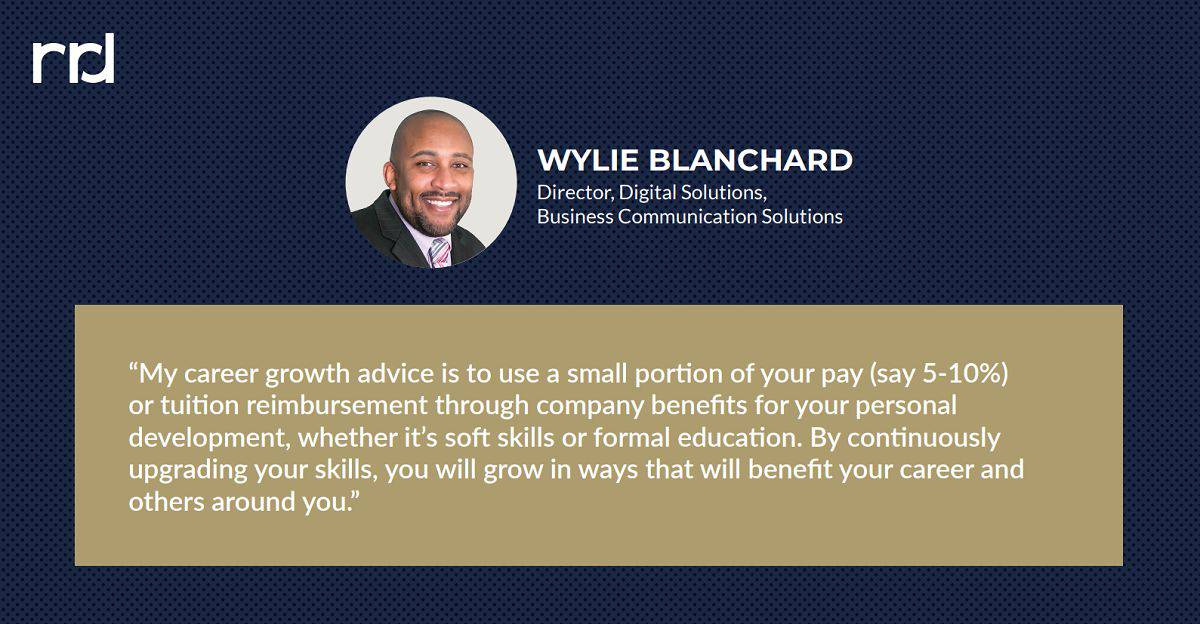 rrd

WYLIE BLANCHARD
Director, Digital Solutions,
Business Communication Solutions

“My career growth advice is to use a small portion of your pay (say 5-10%) or tuition reimbursement through company benefits for your personal development, whether it’s soft skills or formal education. By continuously upgrading your skills, you will grow in ways that will benefit your career and others around you.”